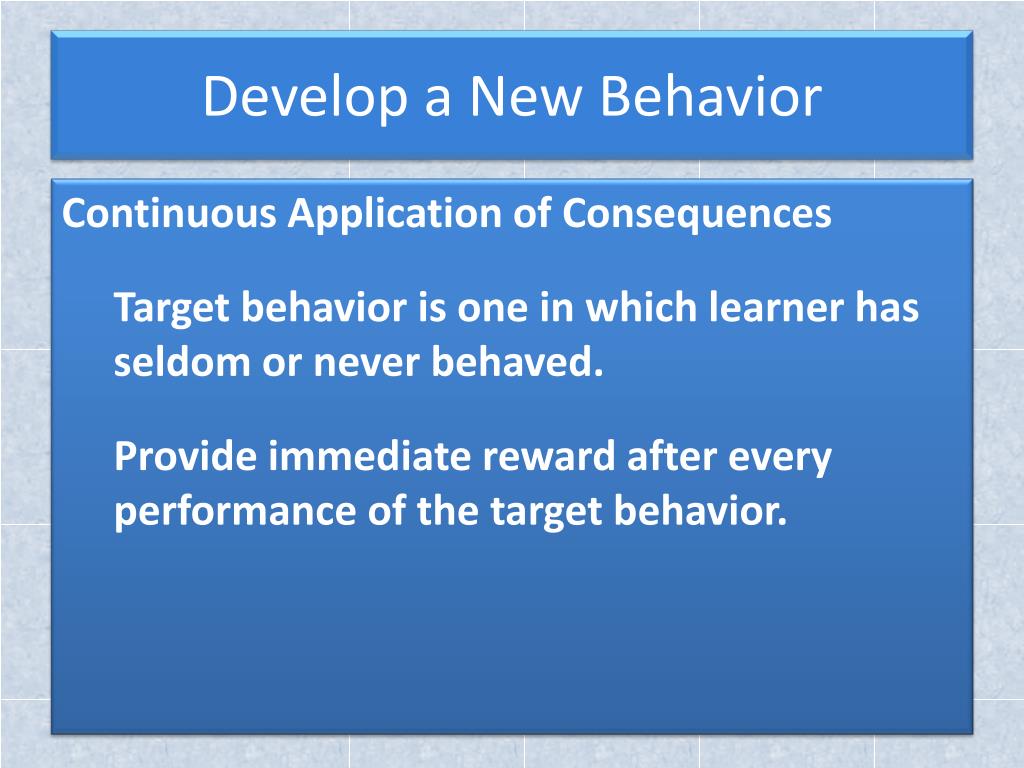 Develop a New Behavior

Continuous Application of Consequences

Target behavior is one in which learner has seldom or never behaved.

Provide immediate reward after every performance of the target behavior.